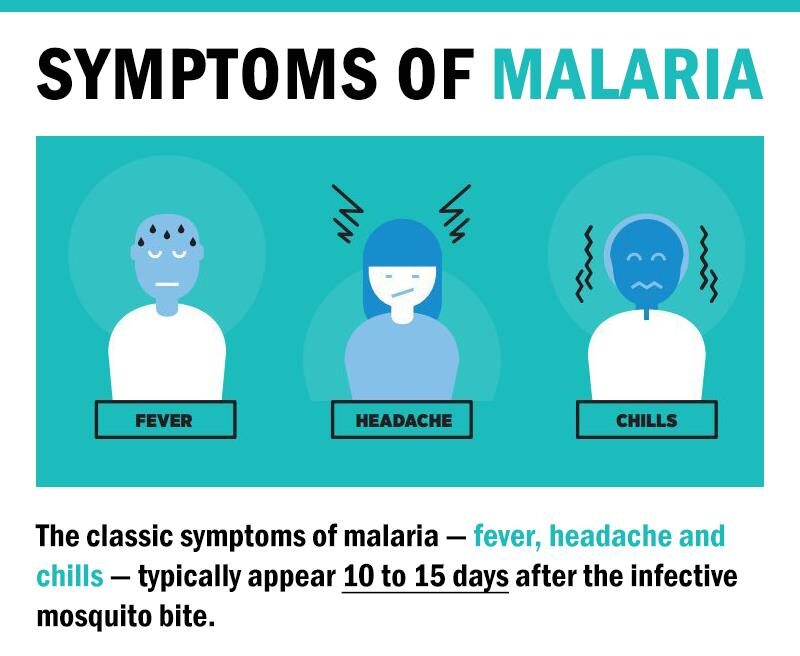 SYMPTOMS OF MALARIA

FEVER

HEADACHE

CHILLS

The classic symptoms of malaria — fever, headache and chills — typically appear 10 to 15 days after the infective mosquito bite.